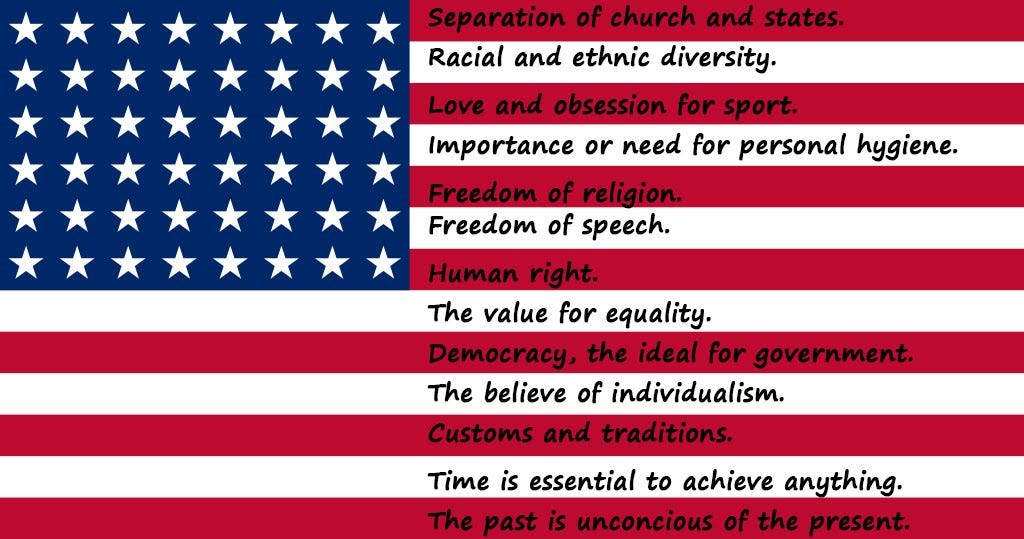 Separation of church and states.
Racial and ethnic diversity.
Love and obsession for sport.
Importance or need for personal hygiene.
Freedom of religion.
Freedom of speech.
Human right.
The value for equality.
Democracy, the ideal for government.
The believe of individualism.
Customs and traditions.
Time is essential to achieve anything.
The past is unconcious of the present.